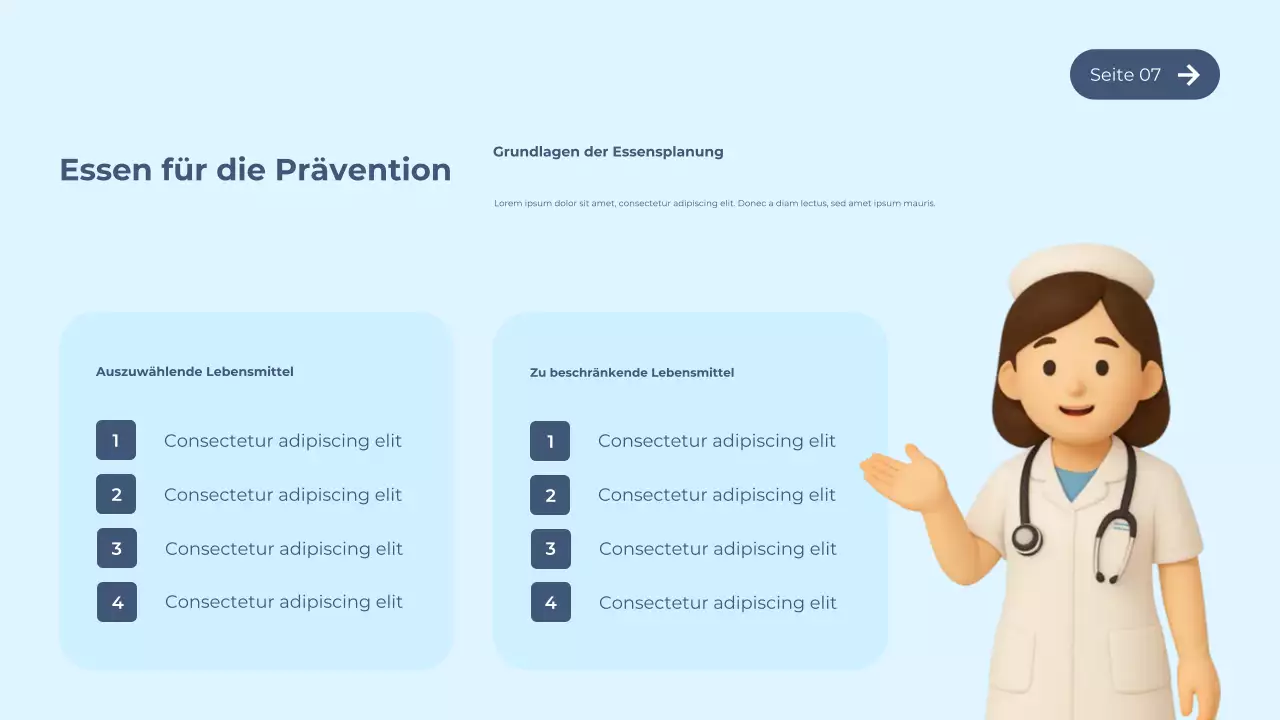 Seite 07

Essen für die Prävention

Grundlagen der Essensplanung

Lorem ipsum dolor sit amet, consectetur adipiscing elit. Donec a diam lectus, sed amet ipsum mauris.

Auszuwählende Lebensmittel

1 Consectetur adipiscing elit
2 Consectetur adipiscing elit
3 Consectetur adipiscing elit
4 Consectetur adipiscing elit

Zu beschränkende Lebensmittel

1 Consectetur adipiscing elit
2 Consectetur adipiscing elit
3 Consectetur adipiscing elit
4 Consectetur adipiscing elit